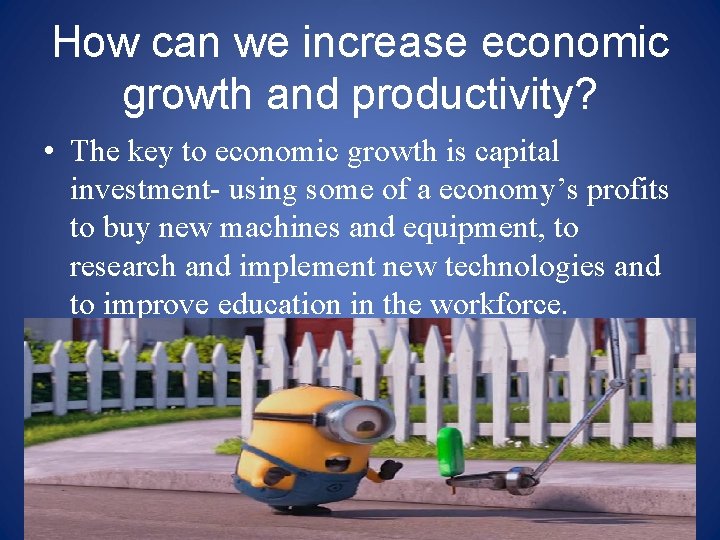 How can we increase economic growth and productivity?

• The key to economic growth is capital investment- using some of a economy’s profits to buy new machines and equipment, to research and implement new technologies and to improve education in the workforce.